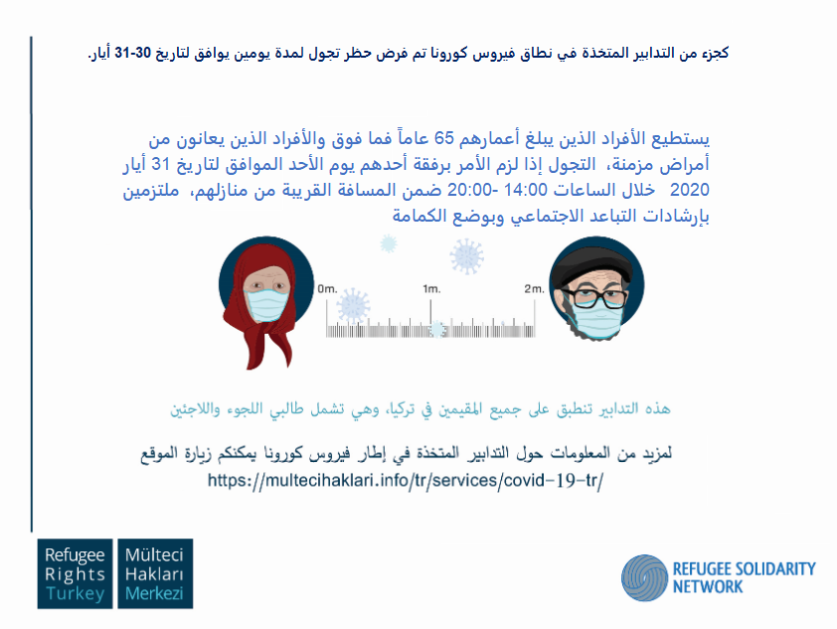 كجزء من التدابير المتخذة في نطاق فيروس كورونا تم فرض حظر تجول لمدة يومين يوافق لتاريخ 30-31 أيار.

يستطيع الأفراد الذين يبلغ أعمارهم 65 عاماً فما فوق والأفراد الذين يعانون من أمراض مزمنة، التجول إذا لزم الأمر برفقة أحدهم يوم الأحد الموافق لتاريخ 31 أيار 2020 خلال الساعات 14:00 -20:00 ضمن المسافة القريبة من منازلهم، ملتزمين بإرشادات التباعد الاجتماعي وبوضع الكمامة

0m.
1m.
2m.

هذه التدابير تنطبق على جميع المقيمين في تركيا، وهي تشمل طالبي اللجوء واللاجئين

لمزيد من المعلومات حول التدابير المتخذة في إطار فيروس كورونا يمكنكم زيارة الموقع
https://multecihaklari.info/tr/services/covid-19-tr/

Refugee Rights Turkey
Mülteci Hakları Merkezi

REFUGEE SOLIDARITY NETWORK